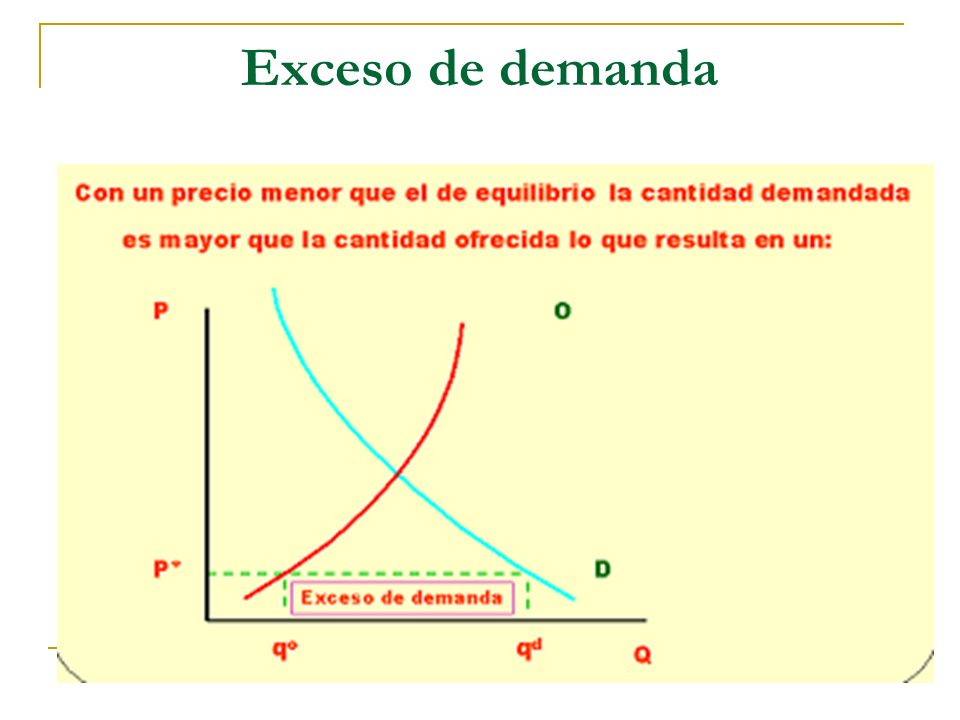 Exceso de demanda

Con un precio menor que el de equilibrio la cantidad demandada es mayor que la cantidad ofrecida lo que resulta en un:

P

O

P*

D

Exceso de demanda

$q^o$

$q^d$

Q